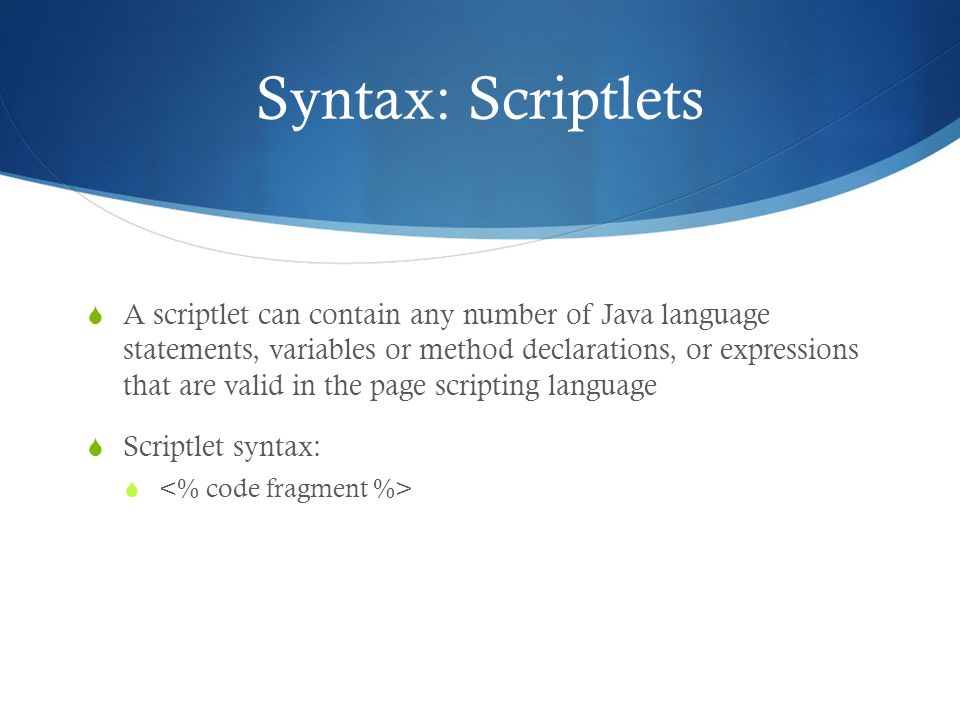 Syntax: Scriptlets

A scriptlet can contain any number of Java language statements, variables or method declarations, or expressions that are valid in the page scripting language

Scriptlet syntax:

<% code fragment %>